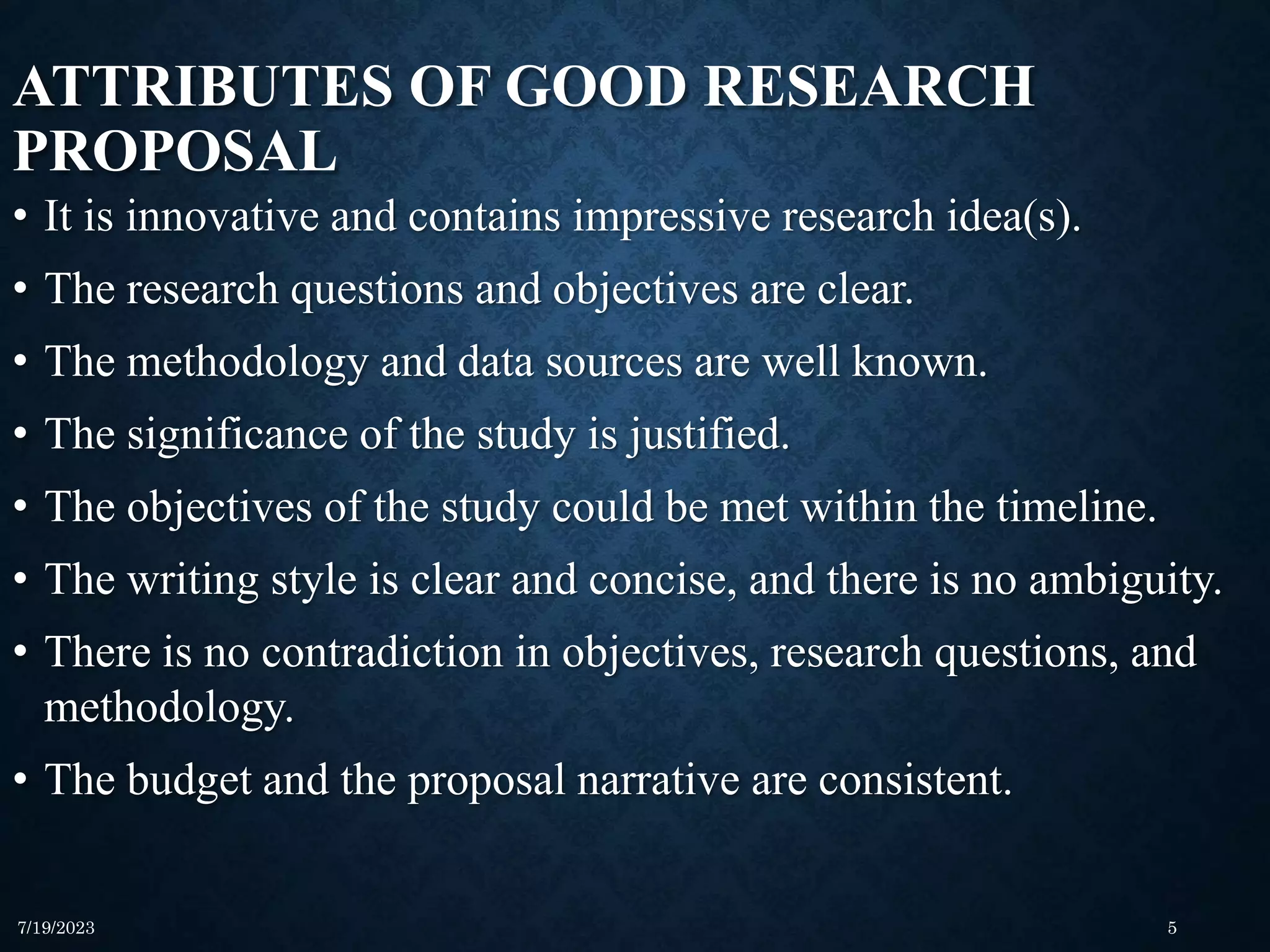 ATTRIBUTES OF GOOD RESEARCH PROPOSAL

• It is innovative and contains impressive research idea(s).
• The research questions and objectives are clear.
• The methodology and data sources are well known.
• The significance of the study is justified.
• The objectives of the study could be met within the timeline.
• The writing style is clear and concise, and there is no ambiguity.
• There is no contradiction in objectives, research questions, and methodology.
• The budget and the proposal narrative are consistent.

7/19/2023

5